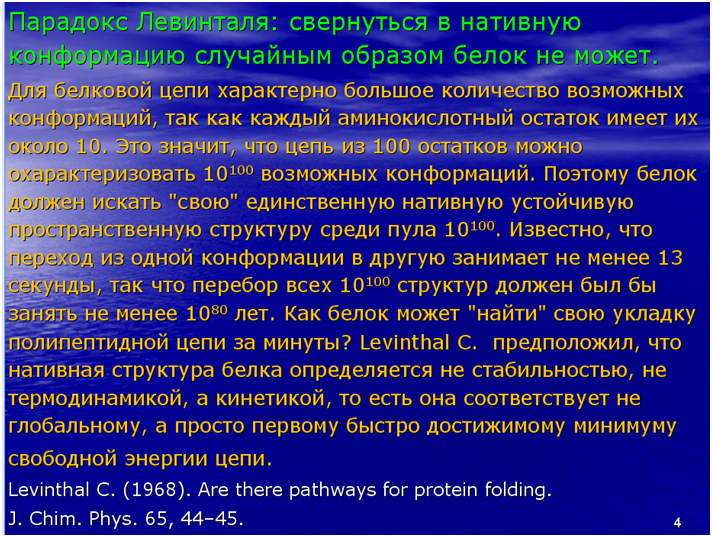 Парадокс Левинталя: свернуться в нативную конформацию случайным образом белок не может.

Для белковой цепи характерно большое количество возможных конформаций, так как каждый аминокислотный остаток имеет их около 10. Это значит, что цепь из 100 остатков можно охарактеризовать $10^{100}$ возможных конформаций. Поэтому белок должен искать "свою" единственную нативную устойчивую пространственную структуру среди пула $10^{100}$. Известно, что переход из одной конформации в другую занимает не менее 13 секунды, так что перебор всех $10^{100}$ структур должен был бы занять не менее $10^{80}$ лет. Как белок может "найти" свою укладку полипептидной цепи за минуты? Levinthal C. предположил, что нативная структура белка определяется не стабильностью, не термодинамикой, а кинетикой, то есть она соответствует не глобальному, а просто первому быстро достижимому минимуму свободной энергии цепи.

Levinthal C. (1968). Are there pathways for protein folding.
J. Chim. Phys. 65, 44–45.

4